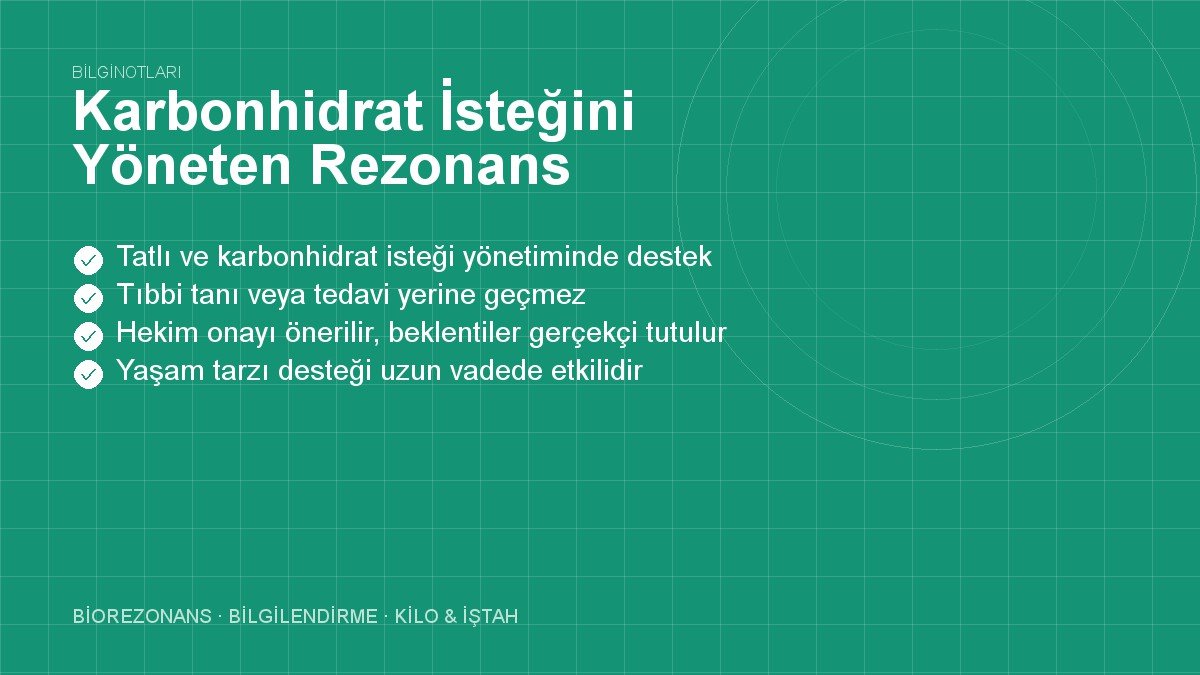 BİLGİNOTLARI

Karbonhidrat İsteğini Yöneten Rezonans

Tatlı ve karbonhidrat isteği yönetiminde destek
Tıbbi tanı veya tedavi yerine geçmez
Hekim onayı önerilir, beklentiler gerçekçi tutulur
Yaşam tarzı desteği uzun vadede etkilidir

BİOREZONANS · BİLGİLENDİRME · KİLO & İŞTAH